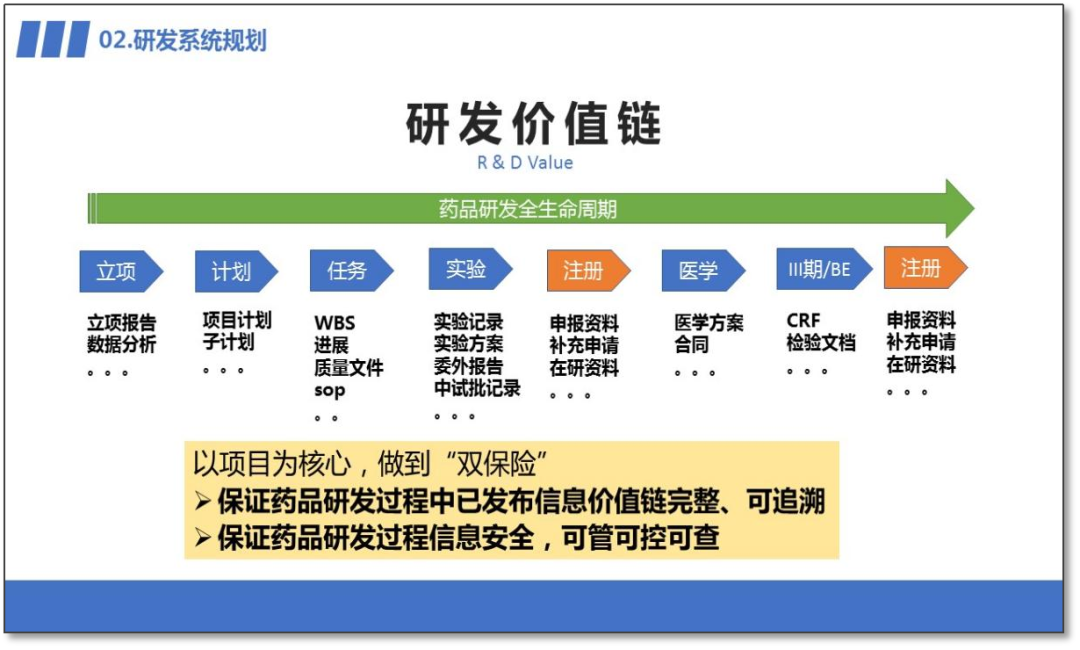 02.研发系统规划

研发价值链

R & D Value

药品研发全生命周期

立项

立项报告
数据分析
。。。

计划

项目计划
子计划
。。。

任务

WBS
进展
质量文件
sop
。。

实验

实验记录
实验方案
委外报告
中试批记录
。。。

注册

申报资料
补充申请
在研资料
。。。

医学

医学方案
合同
。。。

III期/BE

CRF
检验文档
。。。

注册

申报资料
补充申请
在研资料
。。。

以项目为核心，做到“双保险”
➢ 保证药品研发过程中已发布信息价值链完整、可追溯
➢ 保证药品研发过程信息安全，可管可控可查